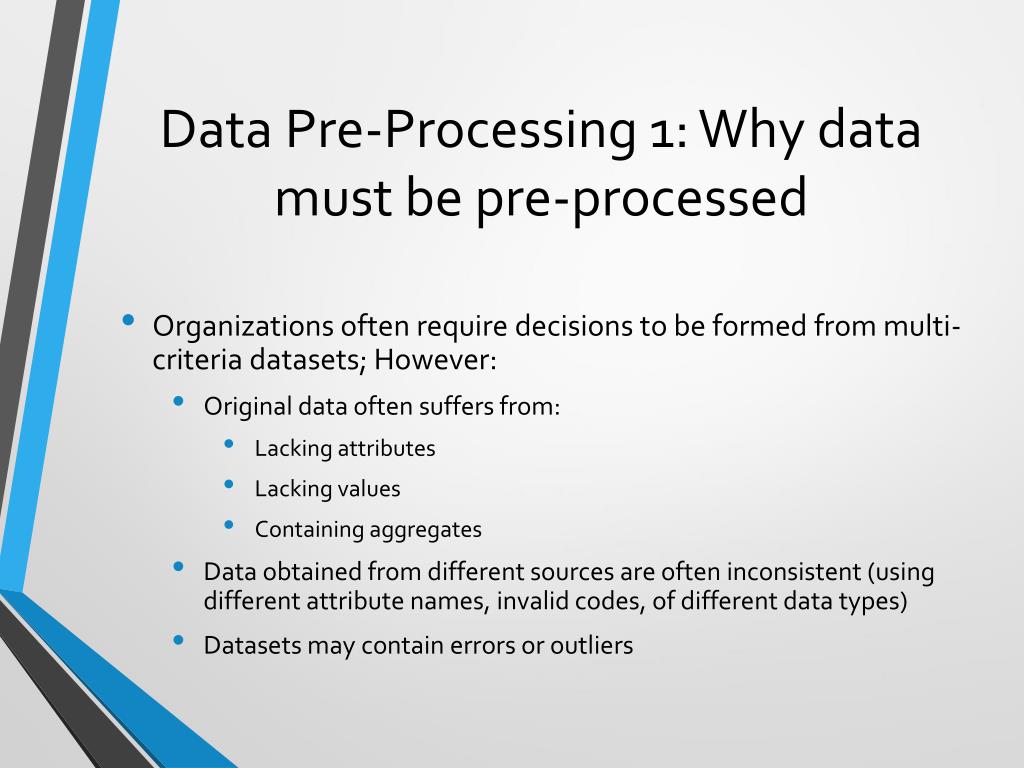 Data Pre-Processing 1: Why data must be pre-processed

• Organizations often require decisions to be formed from multi-criteria datasets; However:
  • Original data often suffers from:
    • Lacking attributes
    • Lacking values
    • Containing aggregates
  • Data obtained from different sources are often inconsistent (using different attribute names, invalid codes, of different data types)
  • Datasets may contain errors or outliers